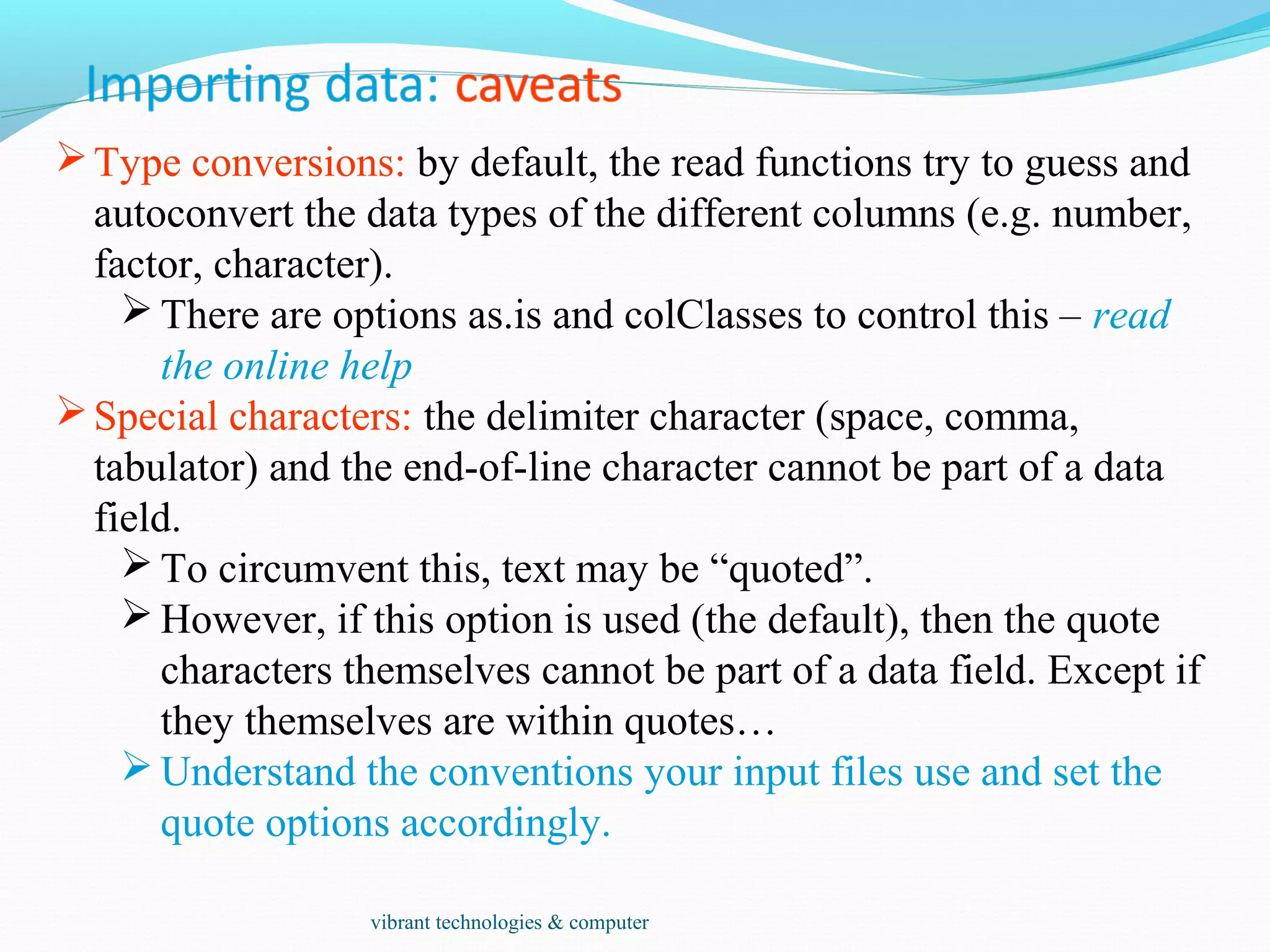 Importing data: caveats

➢ Type conversions: by default, the read functions try to guess and autoconvert the data types of the different columns (e.g. number, factor, character).

➢ There are options as.is and colClasses to control this – read the online help

➢ Special characters: the delimiter character (space, comma, tabulator) and the end-of-line character cannot be part of a data field.

➢ To circumvent this, text may be “quoted”.

➢ However, if this option is used (the default), then the quote characters themselves cannot be part of a data field. Except if they themselves are within quotes…

➢ Understand the conventions your input files use and set the quote options accordingly.

vibrant technologies & computer